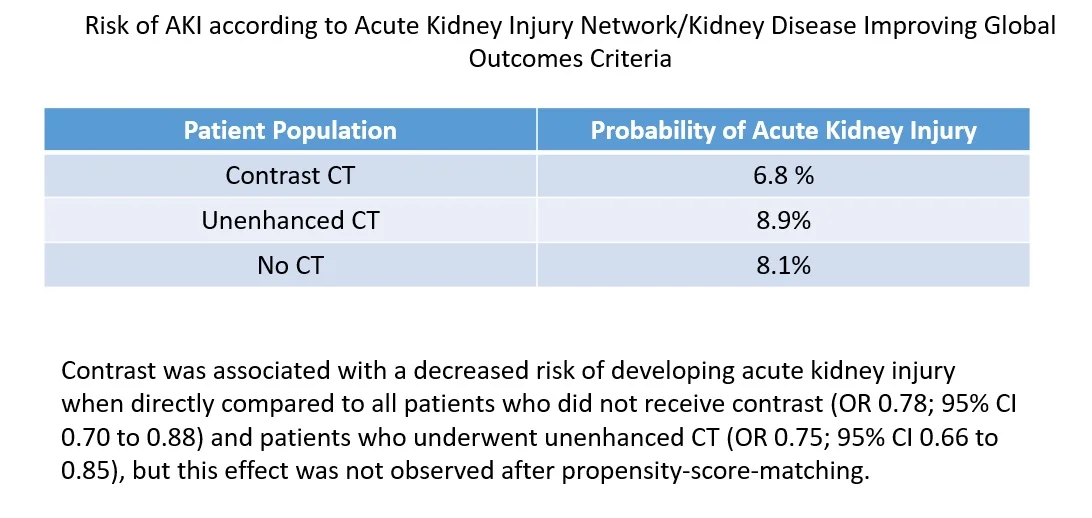 Risk of AKI according to Acute Kidney Injury Network/Kidney Disease Improving Global Outcomes Criteria

| Patient Population | Probability of Acute Kidney Injury |
|---|---|
| Contrast CT | 6.8 % |
| Unenhanced CT | 8.9% |
| No CT | 8.1% |

Contrast was associated with a decreased risk of developing acute kidney injury when directly compared to all patients who did not receive contrast (OR 0.78; 95% CI 0.70 to 0.88) and patients who underwent unenhanced CT (OR 0.75; 95% CI 0.66 to 0.85), but this effect was not observed after propensity-score-matching.